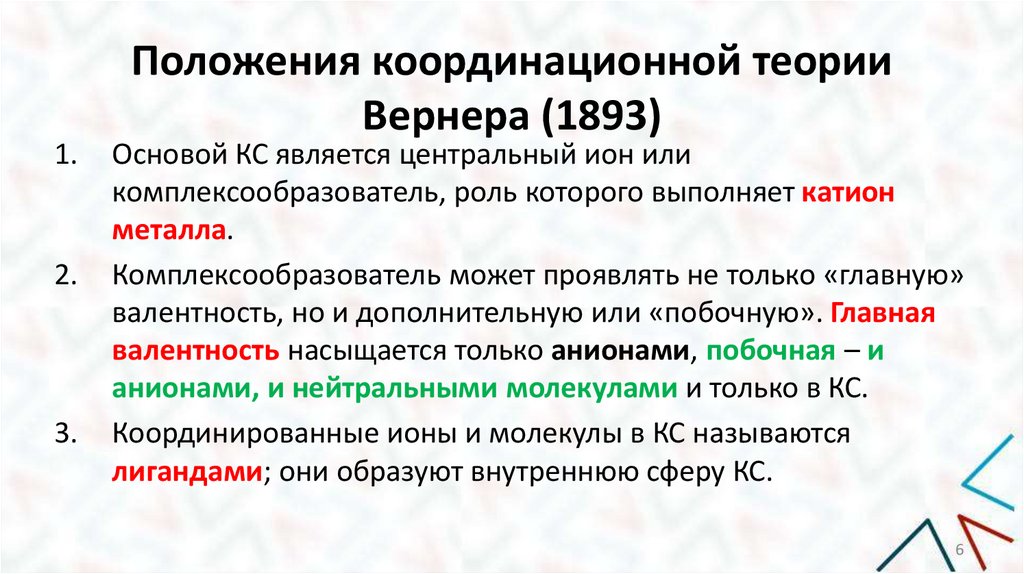 Положения координационной теории Вернера (1893)

1. Основой КС является центральный ион или комплексообразователь, роль которого выполняет катион металла.

2. Комплексообразователь может проявлять не только «главную» валентность, но и дополнительную или «побочную». Главная валентность насыщается только анионами, побочная – и анионами, и нейтральными молекулами и только в КС.

3. Координированные ионы и молекулы в КС называются лигандами; они образуют внутреннюю сферу КС.

6